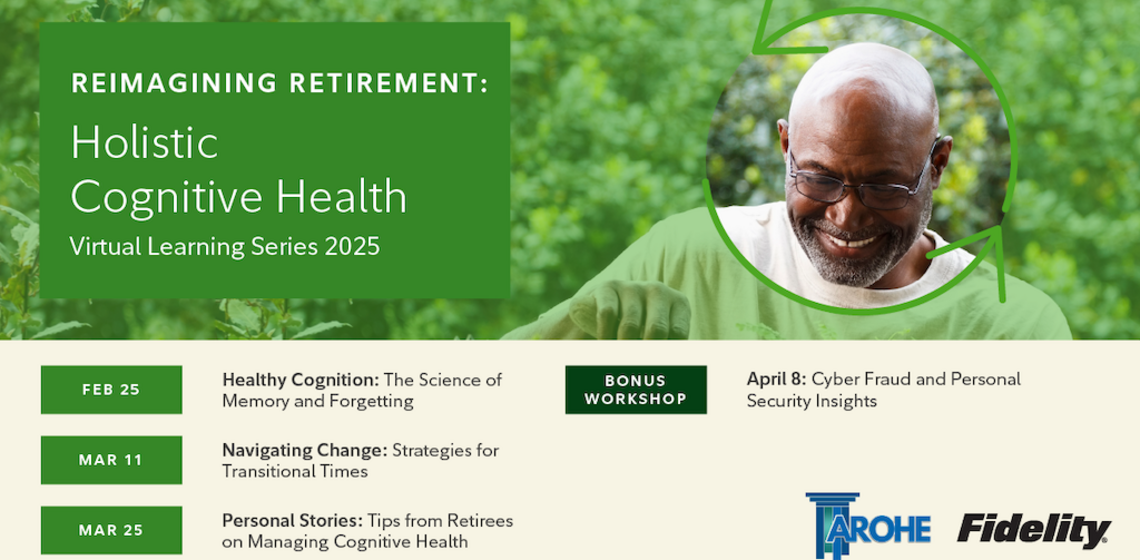 REIMAGINING RETIREMENT:
Holistic Cognitive Health
Virtual Learning Series 2025

FEB 25
Healthy Cognition: The Science of Memory and Forgetting

MAR 11
Navigating Change: Strategies for Transitional Times

MAR 25
Personal Stories: Tips from Retirees on Managing Cognitive Health

BONUS WORKSHOP
April 8: Cyber Fraud and Personal Security Insights

AROHE
Fidelity